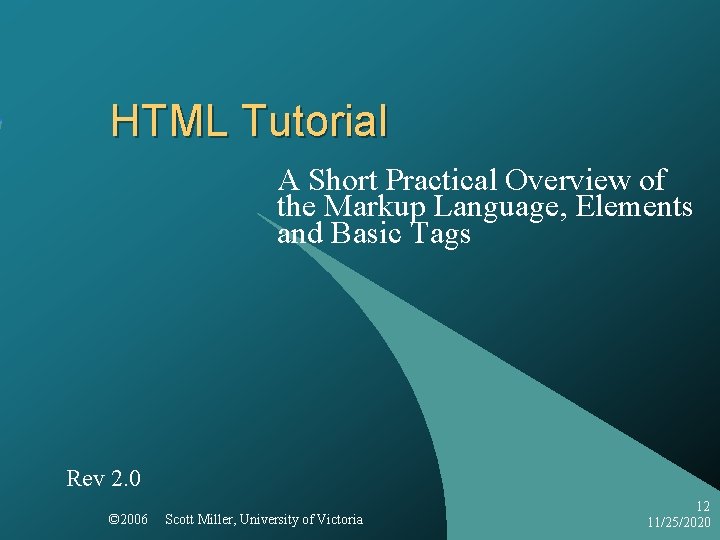 HTML Tutorial

A Short Practical Overview of the Markup Language, Elements and Basic Tags

Rev 2.0

©2006 Scott Miller, University of Victoria

12
11/25/2020